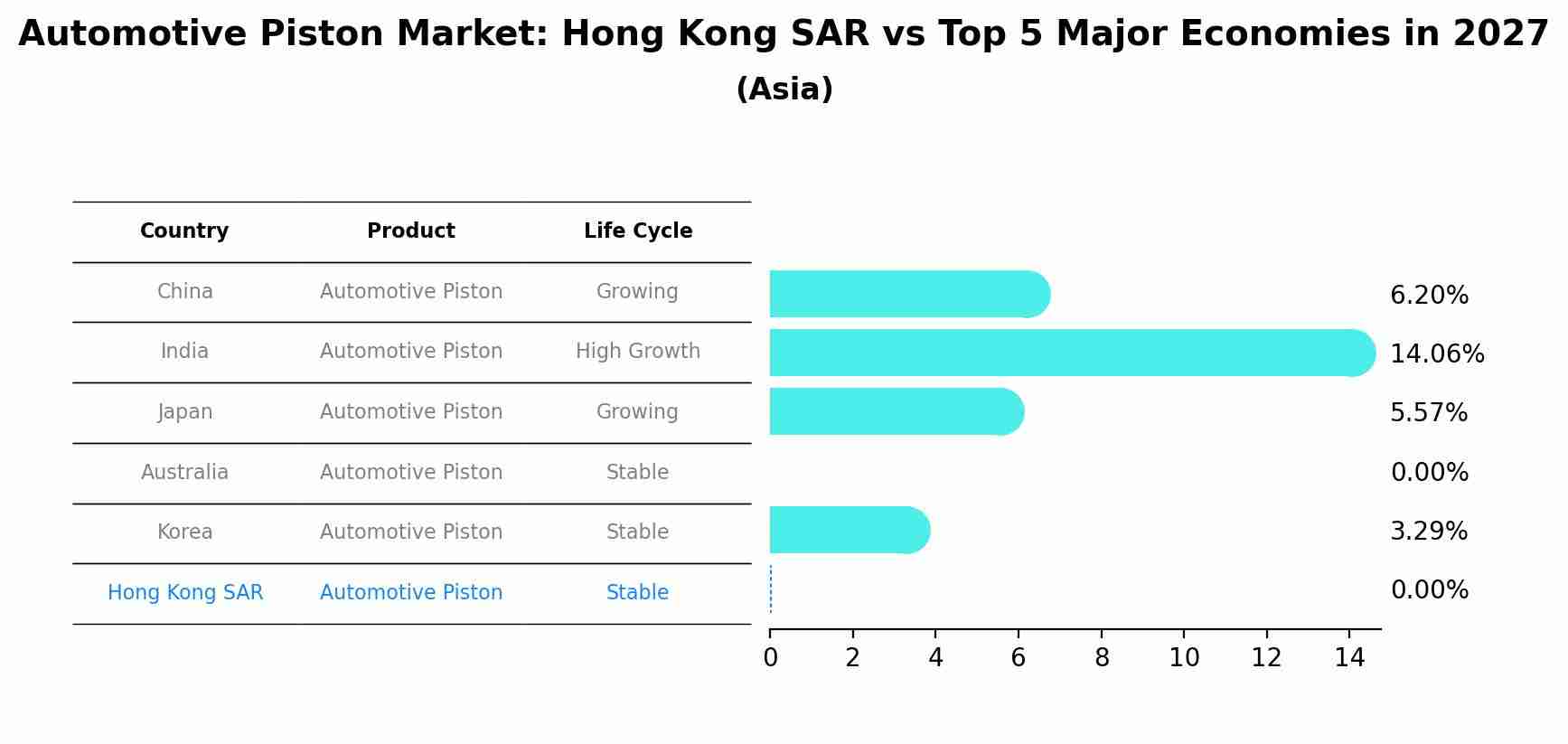 Automotive Piston Market: Hong Kong SAR vs Top 5 Major Economies in 2027
(Asia)

| Country | Product | Life Cycle | |
|---|---|---|---|
| China | Automotive Piston | Growing | 6.20% |
| India | Automotive Piston | High Growth | 14.06% |
| Japan | Automotive Piston | Growing | 5.57% |
| Australia | Automotive Piston | Stable | 0.00% |
| Korea | Automotive Piston | Stable | 3.29% |
| Hong Kong SAR | Automotive Piston | Stable | 0.00% |

0 2 4 6 8 10 12 14